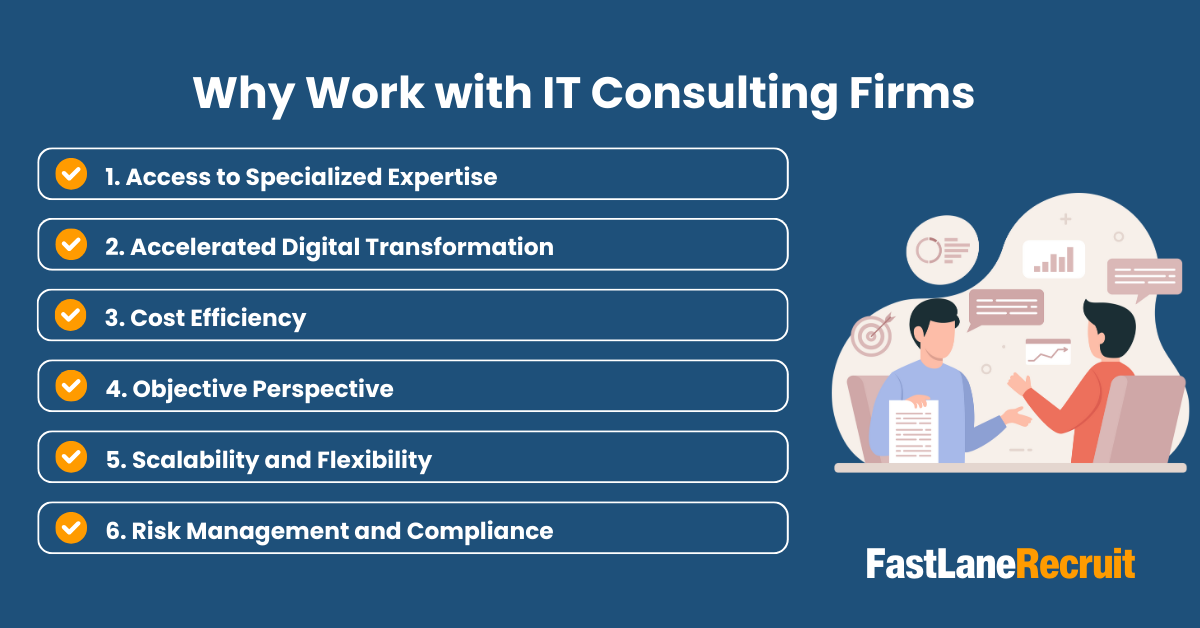 Why Work with IT Consulting Firms

1. Access to Specialized Expertise

2. Accelerated Digital Transformation

3. Cost Efficiency

4. Objective Perspective

5. Scalability and Flexibility

6. Risk Management and Compliance

FastLaneRecruit